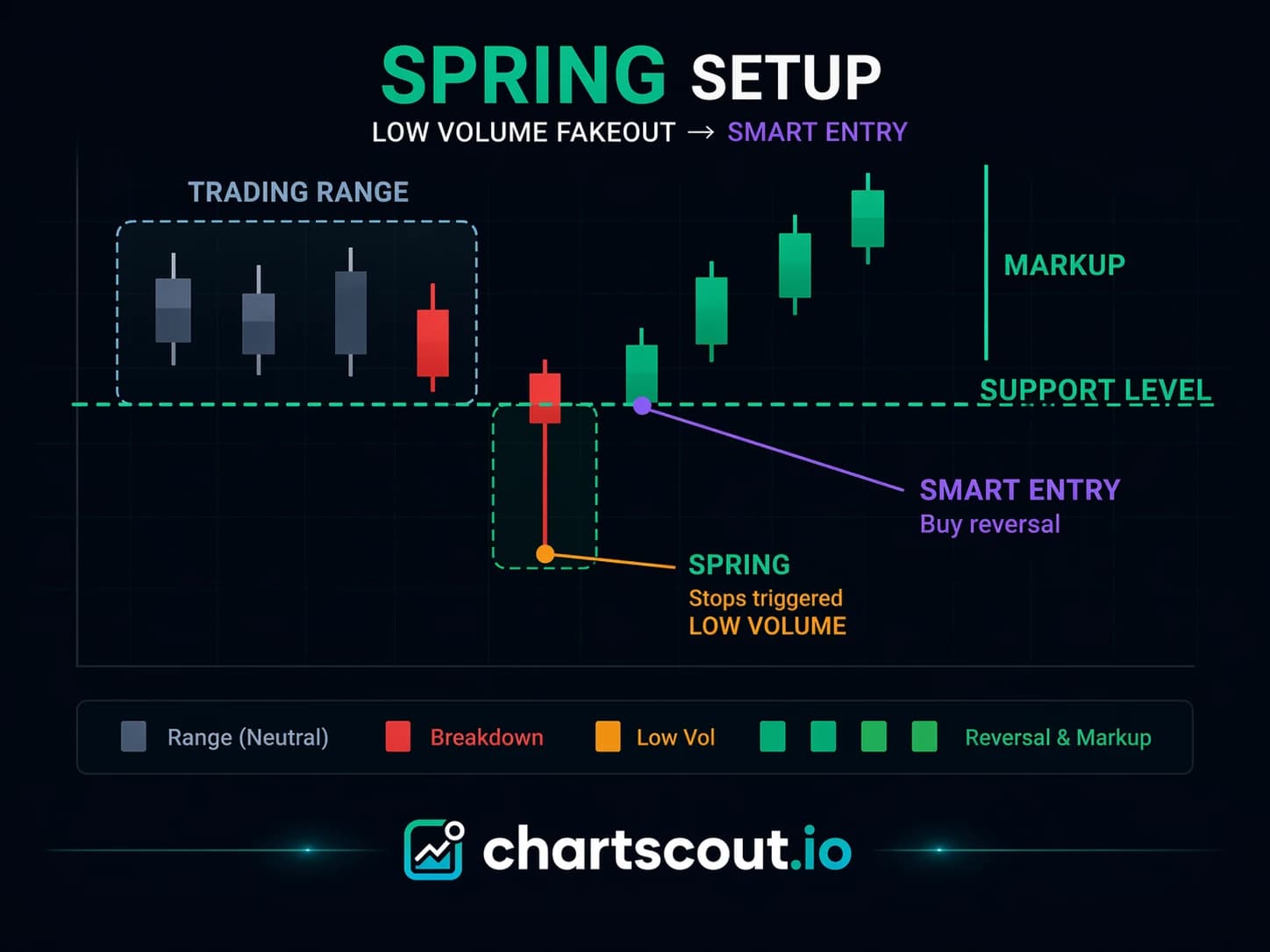 SPRING SETUP
LOW VOLUME FAKEOUT → SMART ENTRY

TRADING RANGE

MARKUP

SUPPORT LEVEL

SMART ENTRY
Buy reversal

SPRING
Stops triggered
LOW VOLUME

Range (Neutral) Breakdown Low Vol Reversal & Markup

chartscout.io